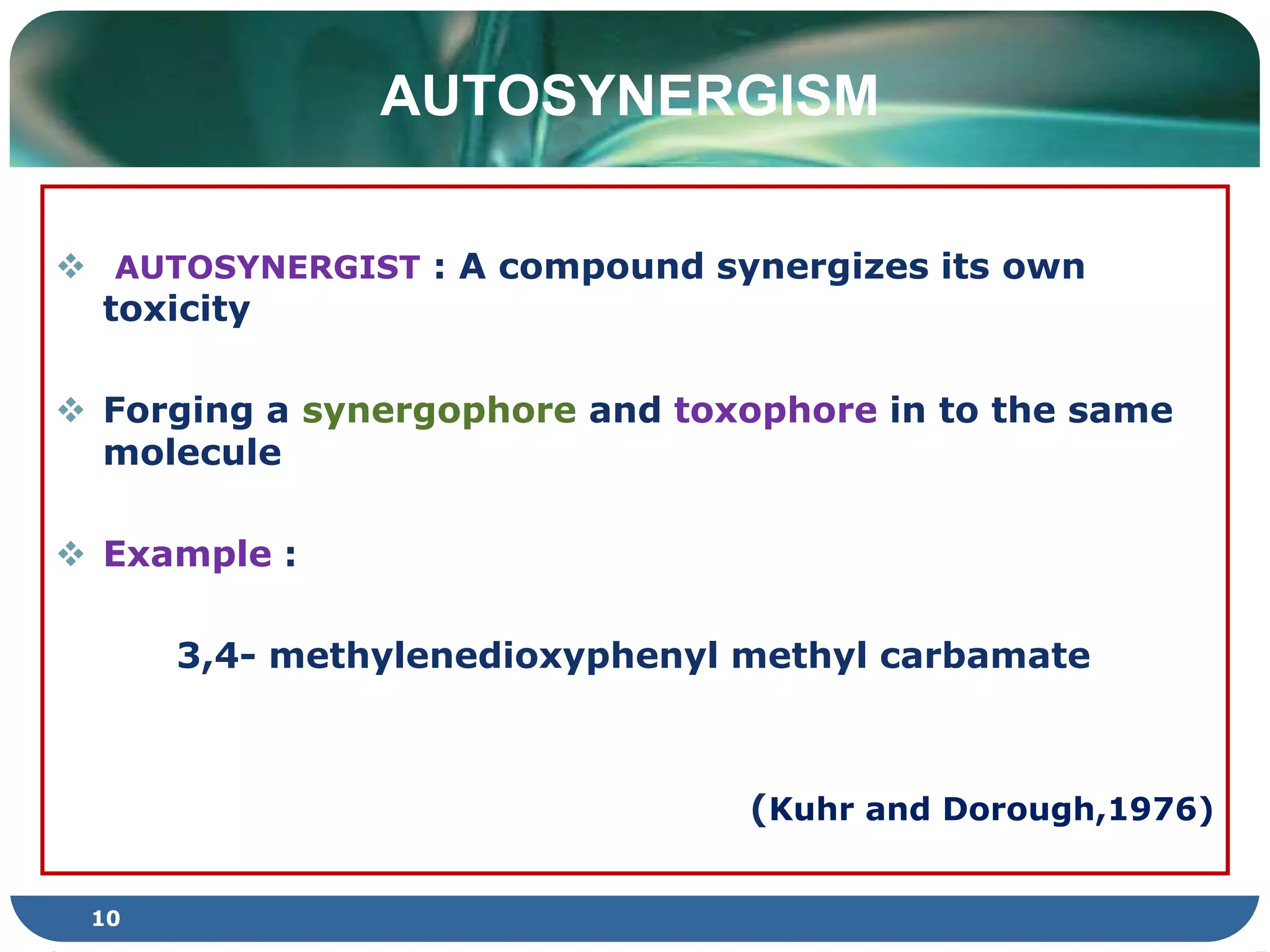 AUTOSYNERGISM

❖ AUTOSYNERGIST : A compound synergizes its own toxicity

❖ Forging a synergophore and toxophore in to the same molecule

❖ Example :

3,4- methylenedioxyphenyl methyl carbamate

(Kuhr and Dorough,1976)

10